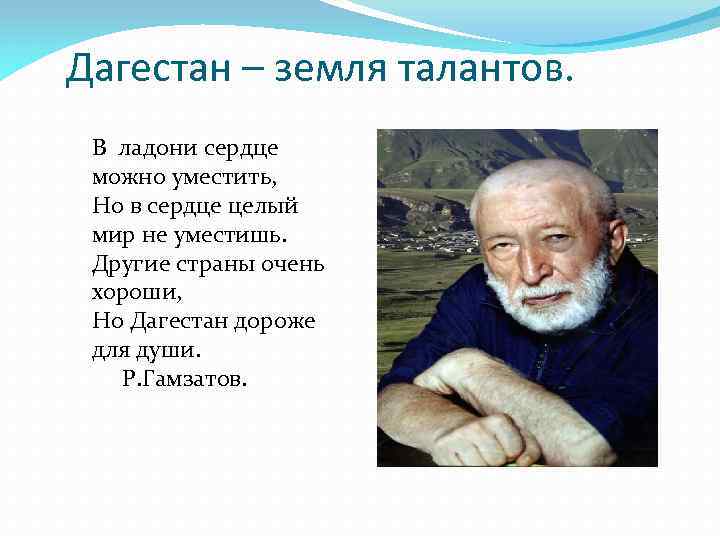 Дагестан – земля талантов.

В ладони сердце можно уместить,
Но в сердце целый мир не уместишь.
Другие страны очень хороши,
Но Дагестан дороже для души.
Р.Гамзатов.